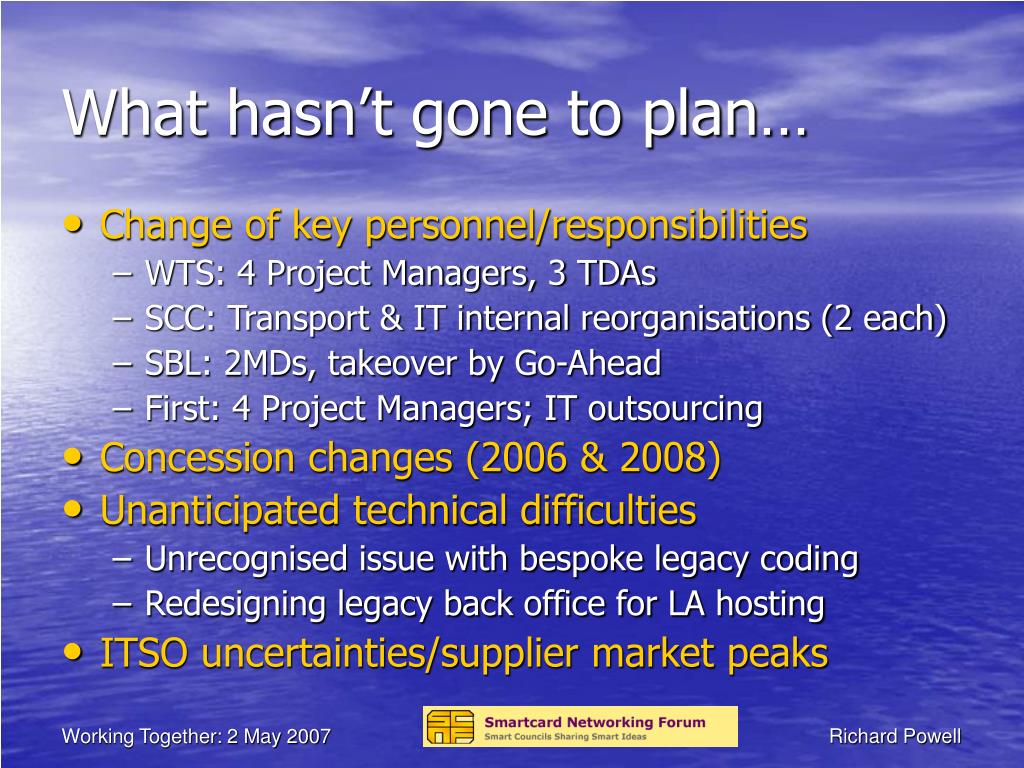 What hasn't gone to plan…

• Change of key personnel/responsibilities
– WTS: 4 Project Managers, 3 TDAs
– SCC: Transport & IT internal reorganisations (2 each)
– SBL: 2MDs, takeover by Go-Ahead
– First: 4 Project Managers; IT outsourcing
• Concession changes (2006 & 2008)
• Unanticipated technical difficulties
– Unrecognised issue with bespoke legacy coding
– Redesigning legacy back office for LA hosting
• ITSO uncertainties/supplier market peaks

Working Together: 2 May 2007

Smartcard Networking Forum
Smart Councils Sharing Smart Ideas

Richard Powell